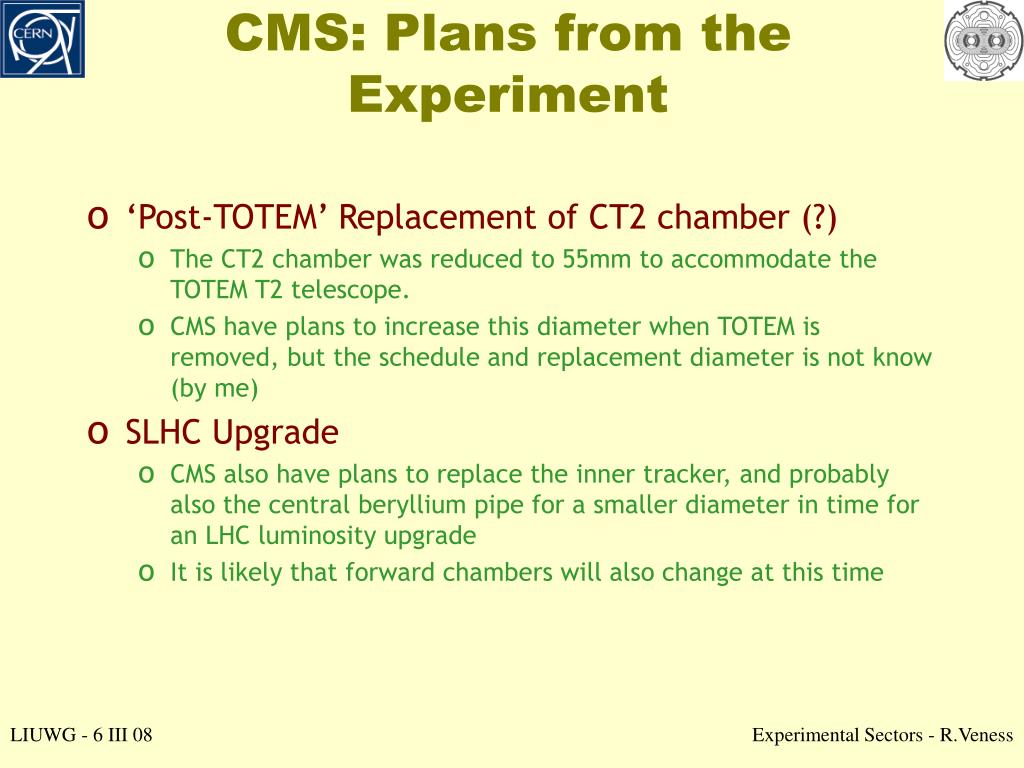 CERN

CMS: Plans from the Experiment

o ‘Post-TOTEM’ Replacement of CT2 chamber (?)
o The CT2 chamber was reduced to 55mm to accommodate the TOTEM T2 telescope.
o CMS have plans to increase this diameter when TOTEM is removed, but the schedule and replacement diameter is not know (by me)
o SLHC Upgrade
o CMS also have plans to replace the inner tracker, and probably also the central beryllium pipe for a smaller diameter in time for an LHC luminosity upgrade
o It is likely that forward chambers will also change at this time

LIUWG - 6 III 08

Experimental Sectors - R.Veness